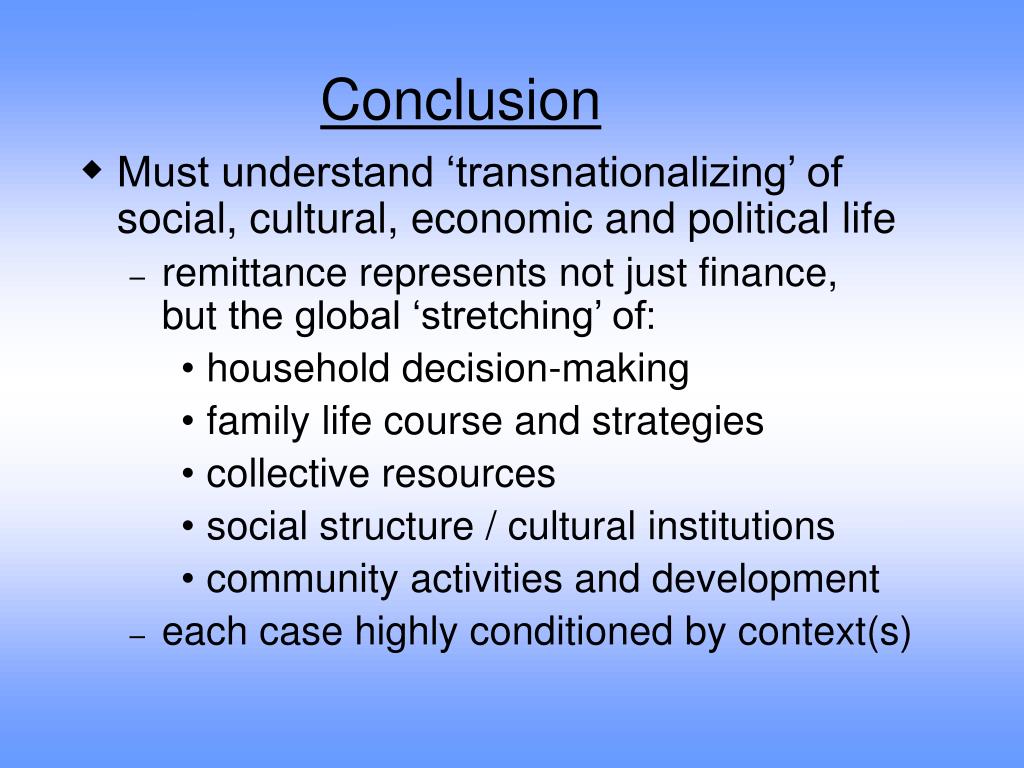 Conclusion

◆ Must understand ‘transnationalizing’ of social, cultural, economic and political life

– remittance represents not just finance, but the global ‘stretching’ of:

• household decision-making

• family life course and strategies

• collective resources

• social structure / cultural institutions

• community activities and development

– each case highly conditioned by context(s)